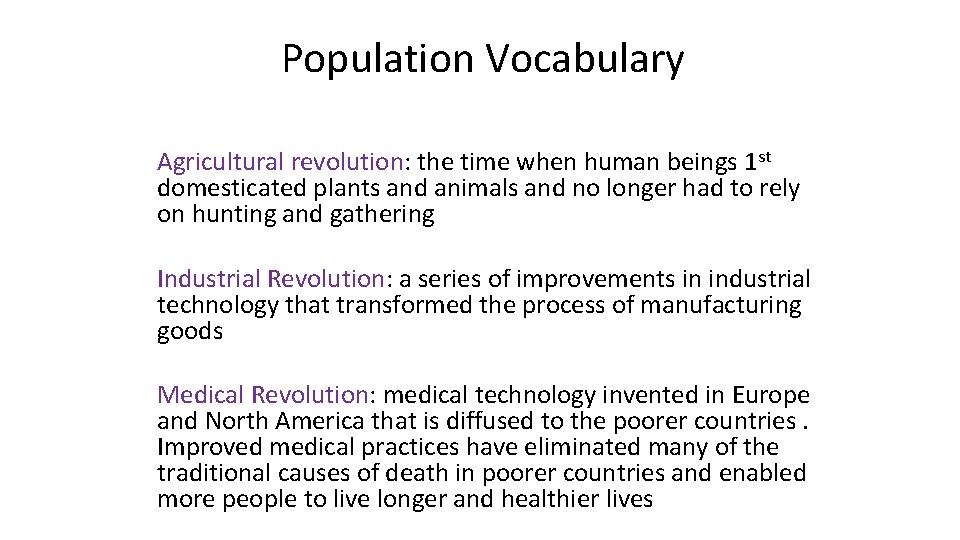 Population Vocabulary

Agricultural revolution: the time when human beings 1st domesticated plants and animals and no longer had to rely on hunting and gathering

Industrial Revolution: a series of improvements in industrial technology that transformed the process of manufacturing goods

Medical Revolution: medical technology invented in Europe and North America that is diffused to the poorer countries . Improved medical practices have eliminated many of the traditional causes of death in poorer countries and enabled more people to live longer and healthier lives